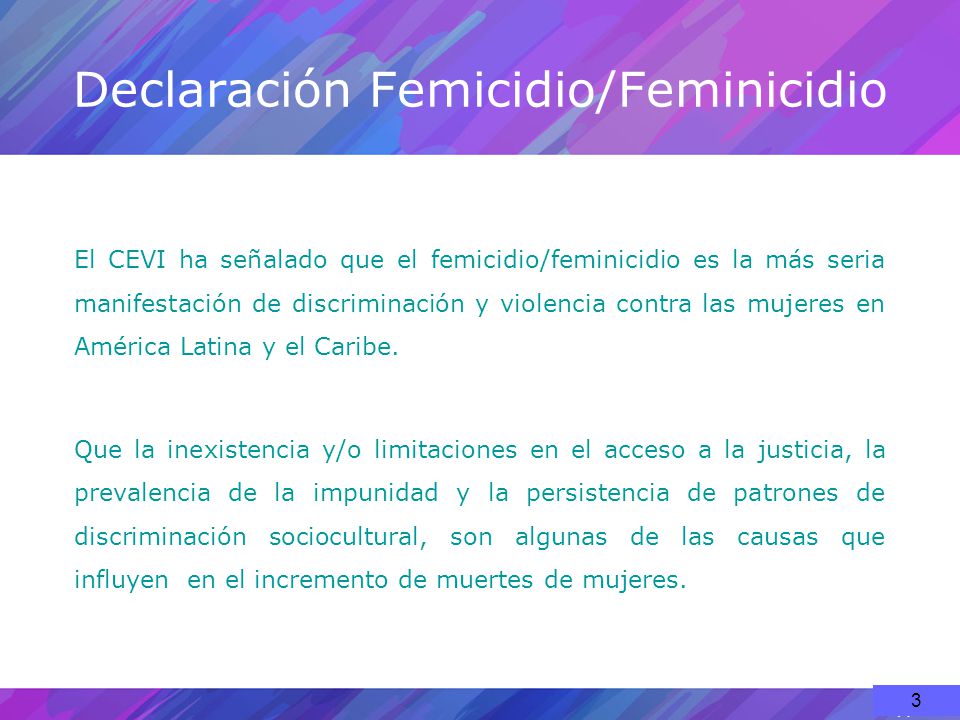 Declaración Femicidio/Feminicidio

El CEVI ha señalado que el femicidio/feminicidio es la más seria manifestación de discriminación y violencia contra las mujeres en América Latina y el Caribe.

Que la inexistencia y/o limitaciones en el acceso a la justicia, la prevalencia de la impunidad y la persistencia de patrones de discriminación sociocultural, son algunas de las causas que influyen en el incremento de muertes de mujeres.

3